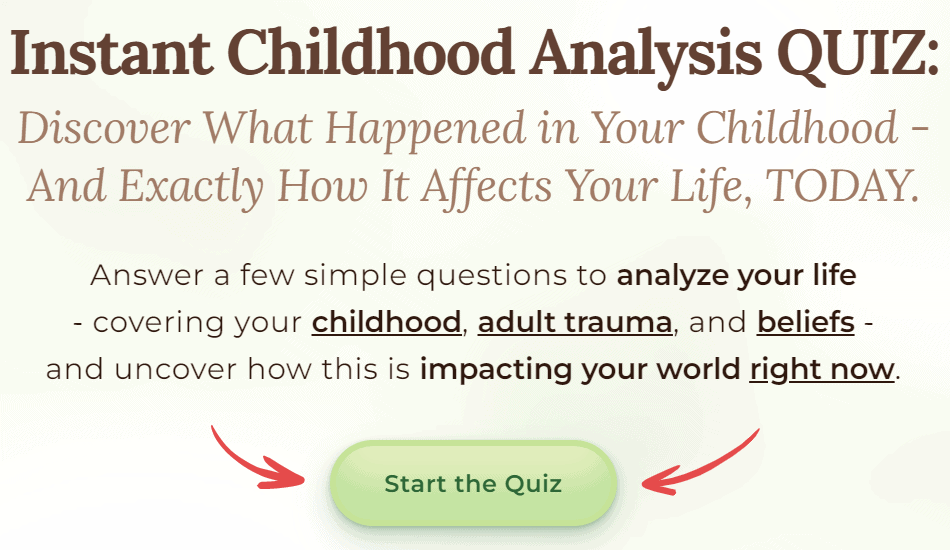 Instant Childhood Analysis QUIZ:

Discover What Happened in Your Childhood - And Exactly How It Affects Your Life, TODAY.

Answer a few simple questions to analyze your life - covering your childhood, adult trauma, and beliefs - and uncover how this is impacting your world right now.

Start the Quiz